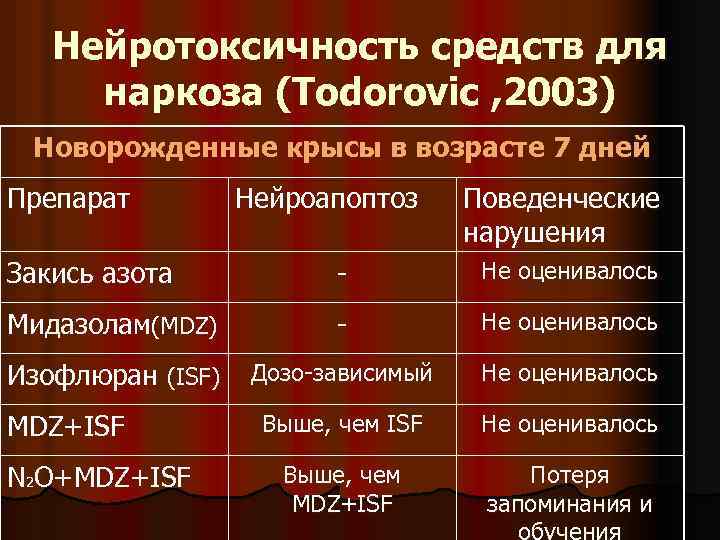 Нейротоксичность средств для наркоза (Todorovic ,2003)

| Новорожденные крысы в возрасте 7 дней | | |
|---|---|---|
| Препарат | Нейроапоптоз | Поведенческие нарушения |
| Закись азота | - | Не оценивалось |
| Мидазолам(MDZ) | - | Не оценивалось |
| Изофлюран (ISF) | Дозо-зависимый | Не оценивалось |
| MDZ+ISF | Выше, чем ISF | Не оценивалось |
| $N_2O$+MDZ+ISF | Выше, чем MDZ+ISF | Потеря запоминания и обучения |